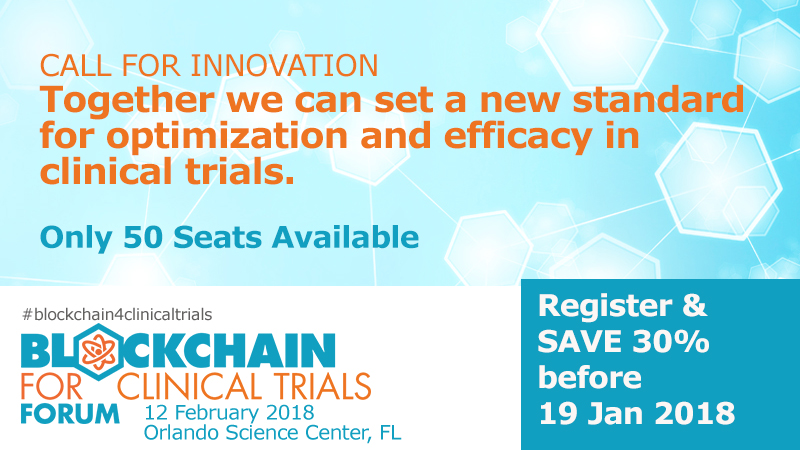 CALL FOR INNOVATION
Together we can set a new standard for optimization and efficacy in clinical trials.

Only 50 Seats Available

#blockchain4clinicaltrials
BLOCKCHAIN
FOR CLINICAL TRIALS
FORUM
12 February 2018
Orlando Science Center, FL

Register & SAVE 30% before 19 Jan 2018